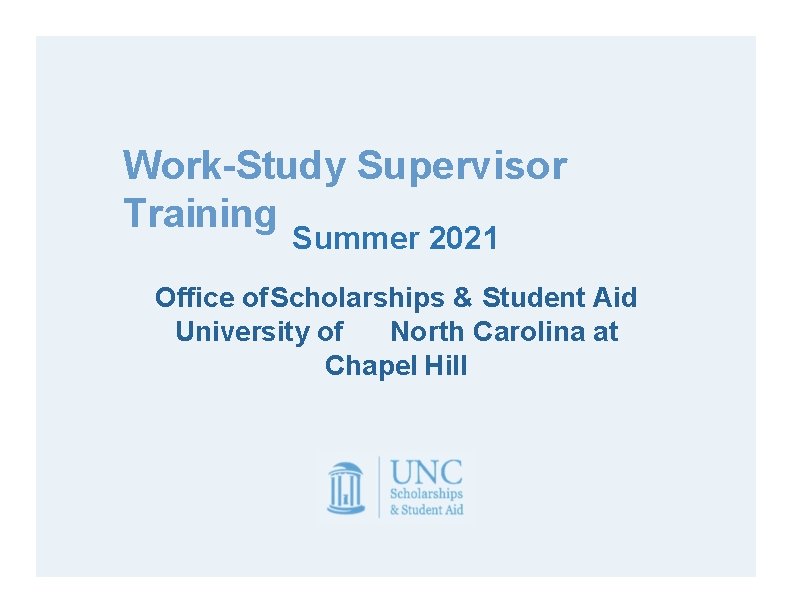 Work-Study Supervisor Training

Summer 2021

Office ofScholarships & Student Aid
University of North Carolina at Chapel Hill

UNC
Scholarships
& Student Aid